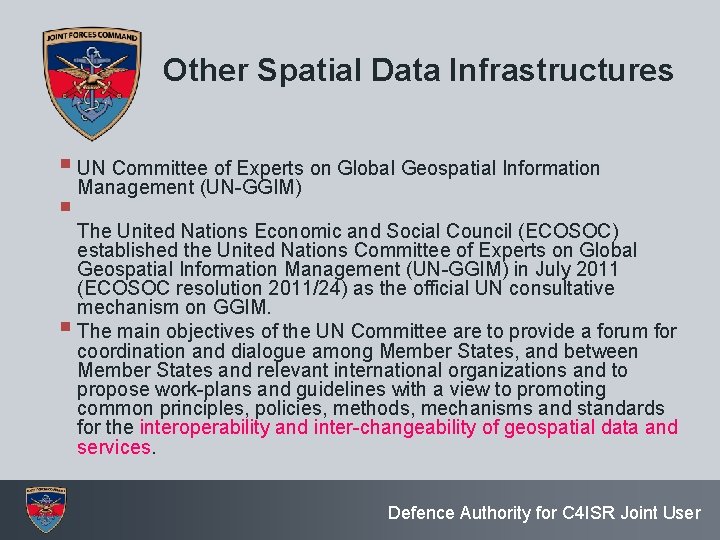 JOINT FORCES COMMAND

Other Spatial Data Infrastructures

UN Committee of Experts on Global Geospatial Information Management (UN-GGIM)

The United Nations Economic and Social Council (ECOSOC) established the United Nations Committee of Experts on Global Geospatial Information Management (UN-GGIM) in July 2011 (ECOSOC resolution 2011/24) as the official UN consultative mechanism on GGIM.

The main objectives of the UN Committee are to provide a forum for coordination and dialogue among Member States, and between Member States and relevant international organizations and to propose work-plans and guidelines with a view to promoting common principles, policies, methods, mechanisms and standards for the interoperability and inter-changeability of geospatial data and services.

Defence Authority for C4ISR Joint User